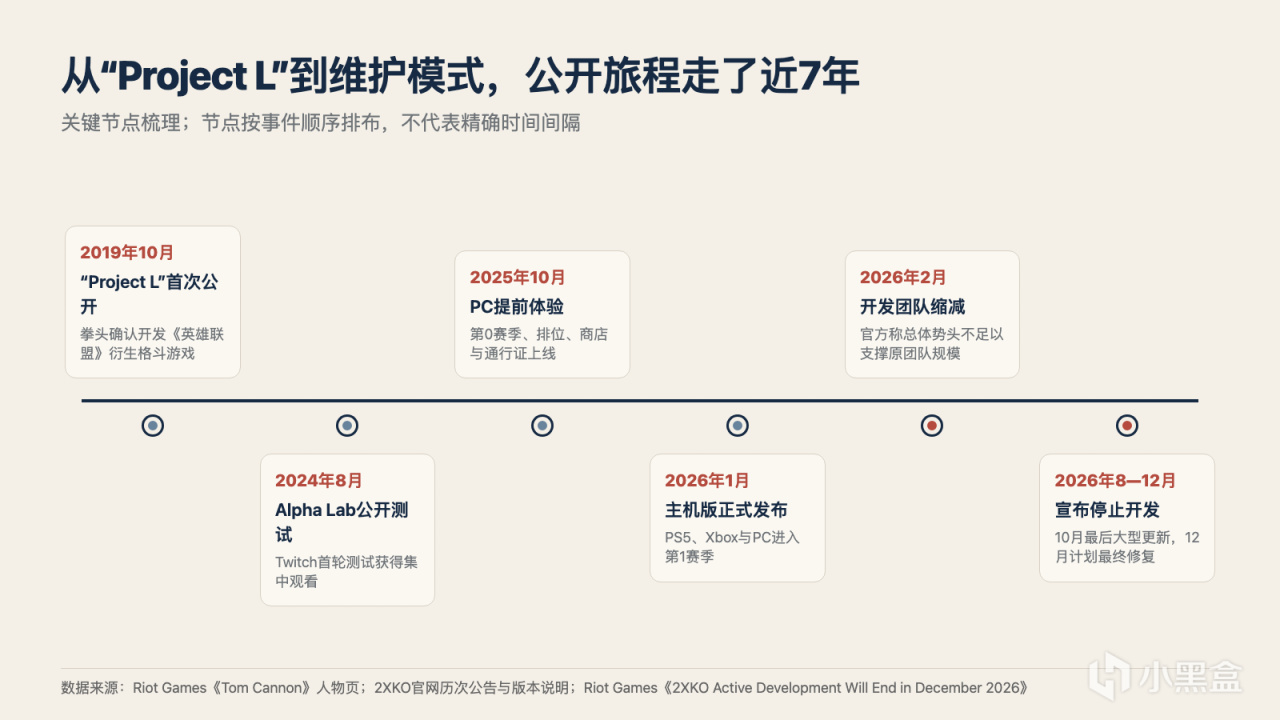 从“Project L”到维护模式，公开旅程走了近7年

关键节点梳理；节点按事件顺序排布，不代表精确时间间隔

2019年10月
“Project L”首次公开
拳头确认开发《英雄联盟》衍生格斗游戏

2024年8月
Alpha Lab公开测试
Twitch首轮测试获得集中观看

2025年10月
PC提前体验
第0赛季、排位、商店与通行证上线

2026年1月
主机版正式发布
PS5、Xbox与PC进入第1赛季

2026年2月
开发团队缩减
官方称总体势头不足以支撑原团队规模

2026年8—12月
宣布停止开发
10月最后大型更新，12月计划最终修复

数据来源：Riot Games《Tom Cannon》人物页；2XKO官网历次公告与版本说明；Riot Games《2XKO Active Development Will End in December 2026》

小黑盒